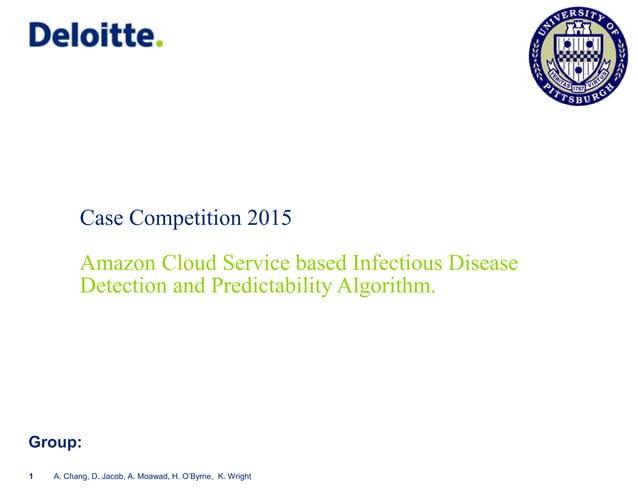 Deloitte.

UNIVERSITY OF PITTSBURGH
VERITAS 1787 VIRTUS

Case Competition 2015

Amazon Cloud Service based Infectious Disease Detection and Predictability Algorithm.

Group:

1 A. Chang, D. Jacob, A. Moawad, H. O'Byrne, K. Wright